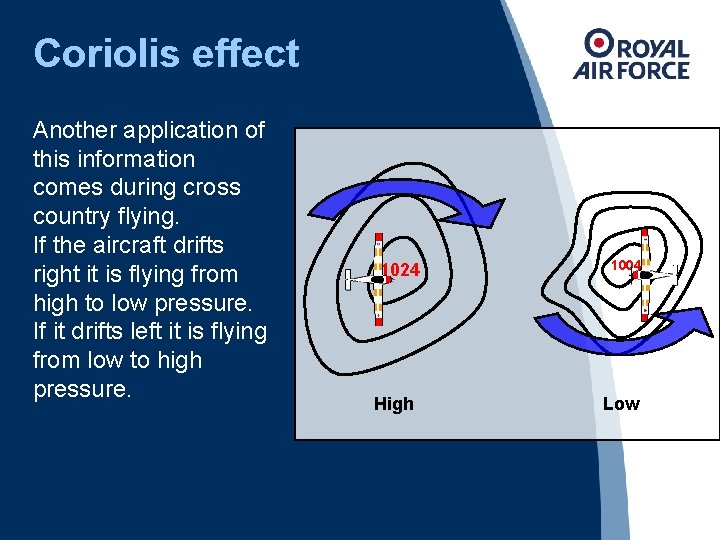 Coriolis effect

ROYAL AIR FORCE

Another application of this information comes during cross country flying.
If the aircraft drifts right it is flying from high to low pressure.
If it drifts left it is flying from low to high pressure.

1024

1004

High

Low